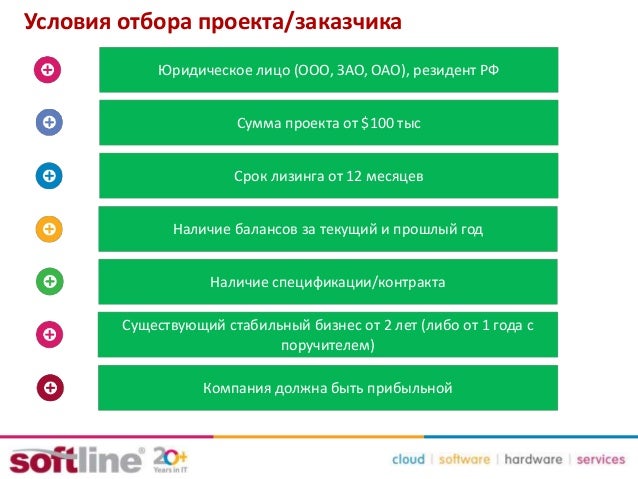 Условия отбора проекта/заказчика

Юридическое лицо (ООО, ЗАО, ОАО), резидент РФ

Сумма проекта от $100 тыс

Срок лизинга от 12 месяцев

Наличие балансов за текущий и прошлый год

Наличие спецификации/контракта

Существующий стабильный бизнес от 2 лет (либо от 1 года с поручителем)

Компания должна быть прибыльной

softline® 20+ Years in IT

cloud | software | hardware | services